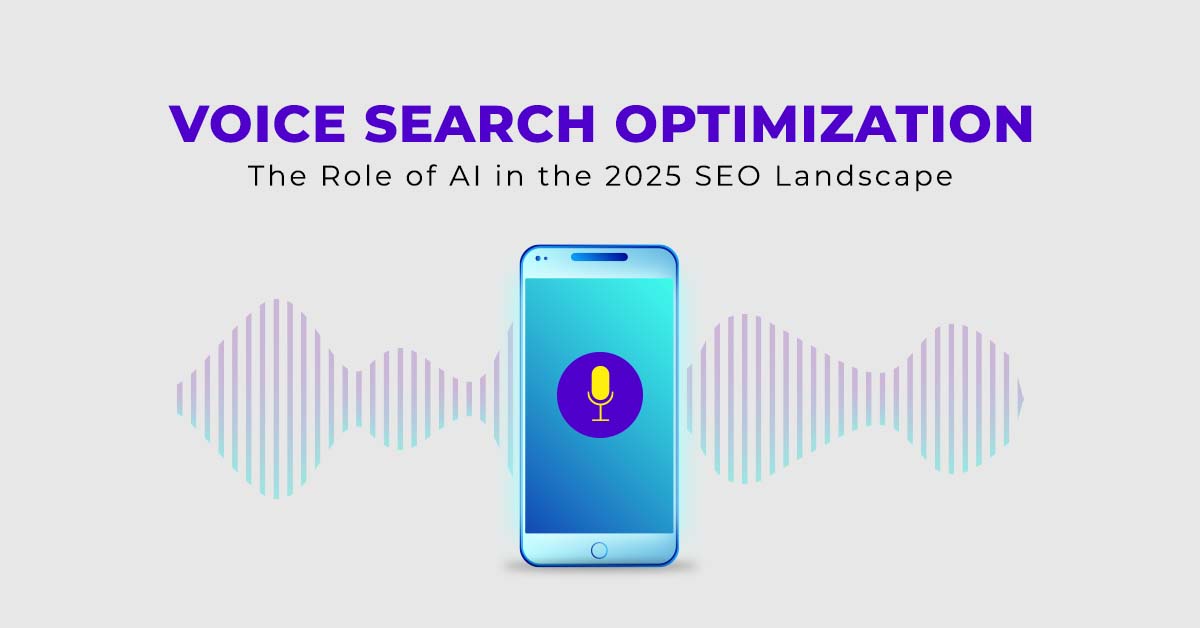 VOICE SEARCH OPTIMIZATION
The Role of AI in the 2025 SEO Landscape